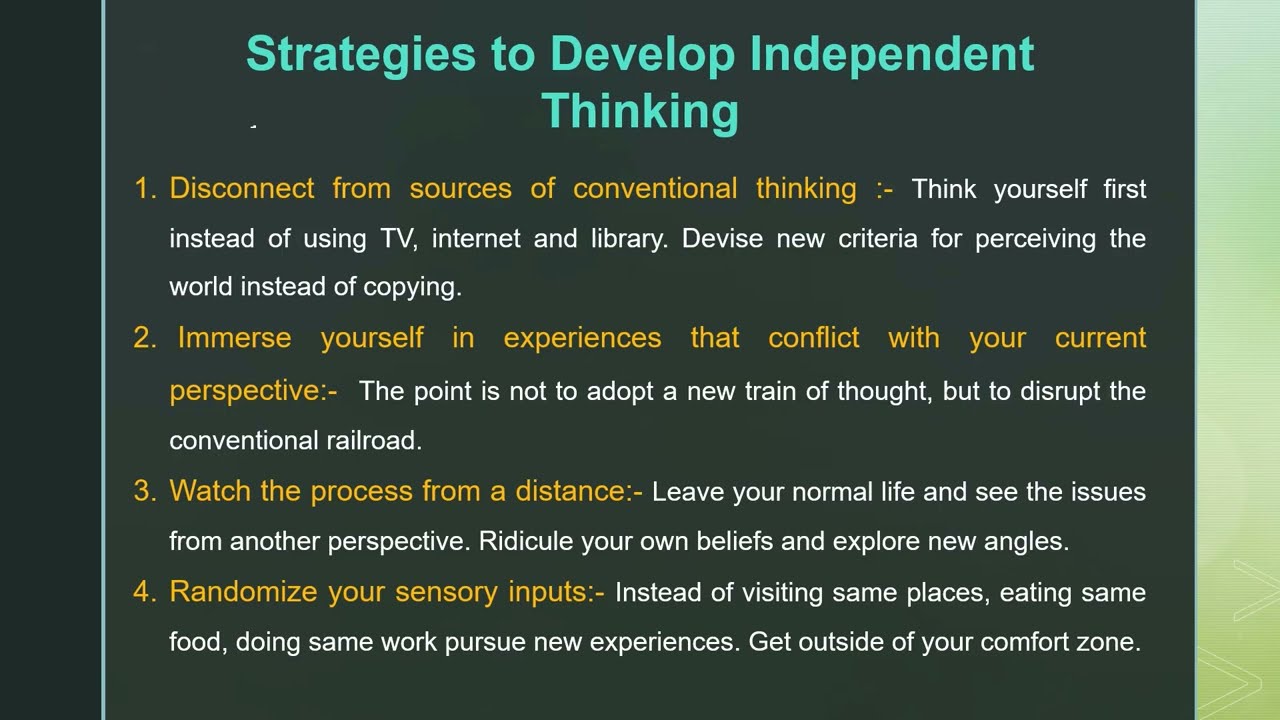 Strategies to Develop Independent Thinking

1. Disconnect from sources of conventional thinking :- Think yourself first instead of using TV, internet and library. Devise new criteria for perceiving the world instead of copying.

2. Immerse yourself in experiences that conflict with your current perspective:- The point is not to adopt a new train of thought, but to disrupt the conventional railroad.

3. Watch the process from a distance:- Leave your normal life and see the issues from another perspective. Ridicule your own beliefs and explore new angles.

4. Randomize your sensory inputs:- Instead of visiting same places, eating same food, doing same work pursue new experiences. Get outside of your comfort zone.